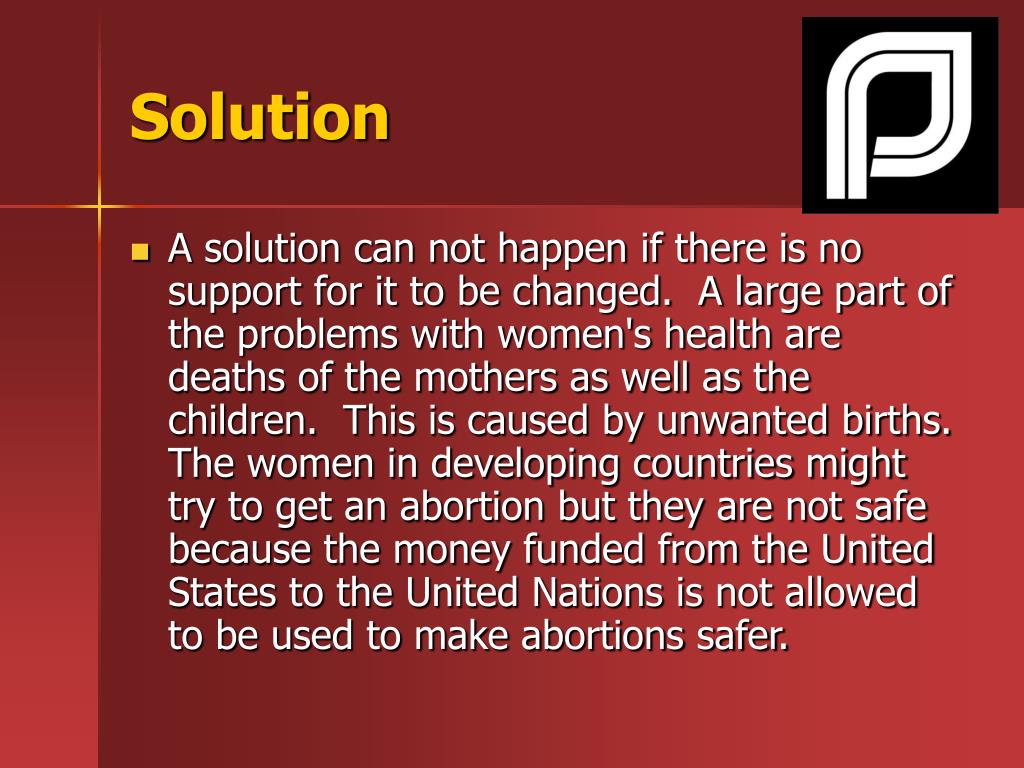 Solution

A solution can not happen if there is no support for it to be changed.  A large part of the problems with women's health are deaths of the mothers as well as the children.  This is caused by unwanted births.  The women in developing countries might try to get an abortion but they are not safe because the money funded from the United States to the United Nations is not allowed to be used to make abortions safer.